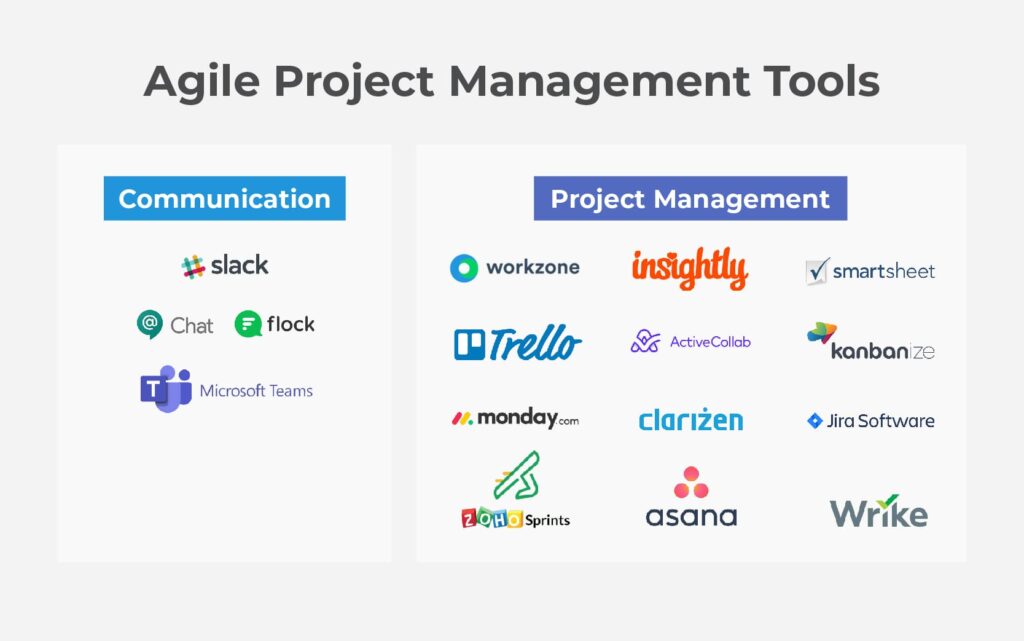 Agile Project Management Tools

Communication

slack

Chat flock

Microsoft Teams

Project Management

workzone insightly smartsheet

Trello ActiveCollab kanbanize

monday.com clarizen Jira Software

ZOHO Sprints asana Wrike